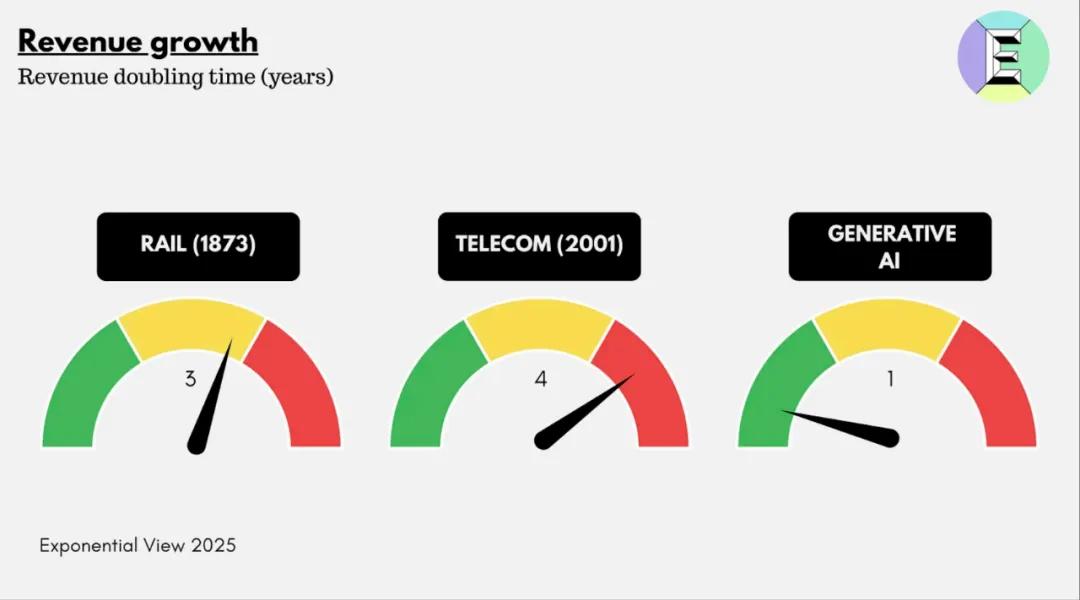 Revenue growth
Revenue doubling time (years)

E

RAIL (1873)
3

TELECOM (2001)
4

GENERATIVE AI
1

Exponential View 2025